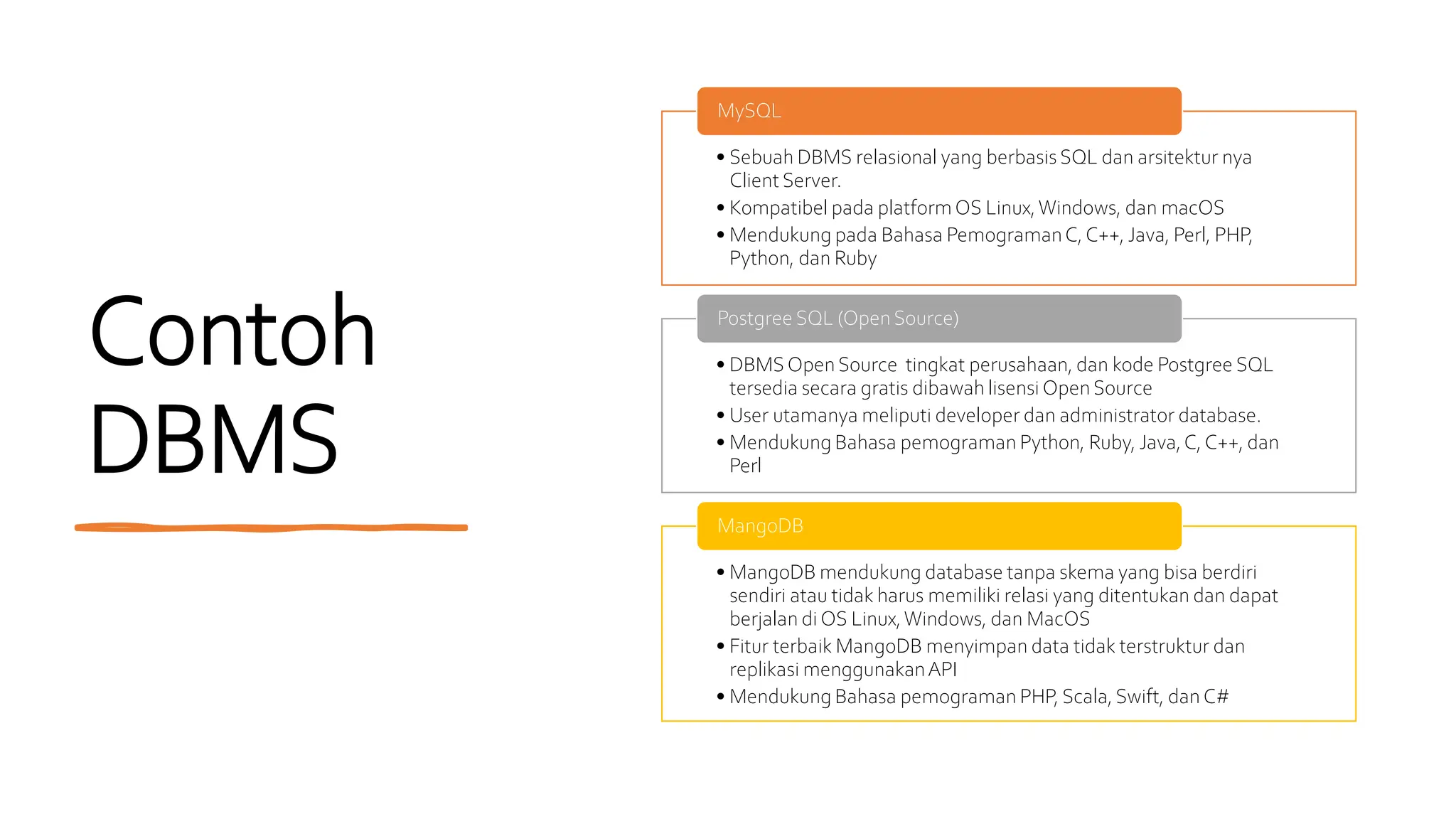 Contoh DBMS

MySQL

• Sebuah DBMS relasional yang berbasis SQL dan arsitektur nya Client Server.
• Kompatibel pada platform OS Linux, Windows, dan macOS
• Mendukung pada Bahasa Pemograman C, C++, Java, Perl, PHP, Python, dan Ruby

Postgree SQL (Open Source)

• DBMS Open Source tingkat perusahaan, dan kode Postgree SQL tersedia secara gratis dibawah lisensi Open Source
• User utamanya meliputi developer dan administrator database.
• Mendukung Bahasa pemograman Python, Ruby, Java, C, C++, dan Perl

MangoDB

• MangoDB mendukung database tanpa skema yang bisa berdiri sendiri atau tidak harus memiliki relasi yang ditentukan dan dapat berjalan di OS Linux, Windows, dan MacOS
• Fitur terbaik MangoDB menyimpan data tidak terstruktur dan replikasi menggunakan API
• Mendukung Bahasa pemograman PHP, Scala, Swift, dan C#